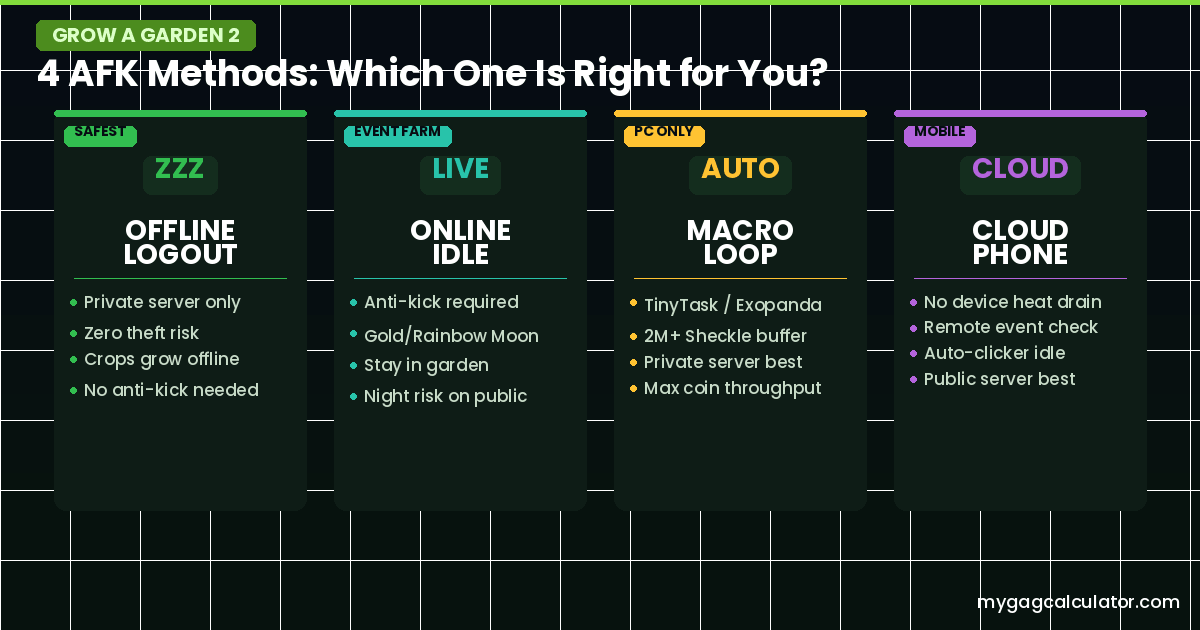 GROW A GARDEN 2

4 AFK Methods: Which One Is Right for You?

SAFEST

ZZZ

OFFLINE LOGOUT

- Private server only
- Zero theft risk
- Crops grow offline
- No anti-kick needed

EVENT FARM

LIVE

ONLINE IDLE

- Anti-kick required
- Gold/Rainbow Moon
- Stay in garden
- Night risk on public

PC ONLY

AUTO

MACRO LOOP

- TinyTask / Exopanda
- 2M+ Sheckle buffer
- Private server best
- Max coin throughput

MOBILE

CLOUD

CLOUD PHONE

- No device heat drain
- Remote event check
- Auto-clicker idle
- Public server best

mygagcalculator.com